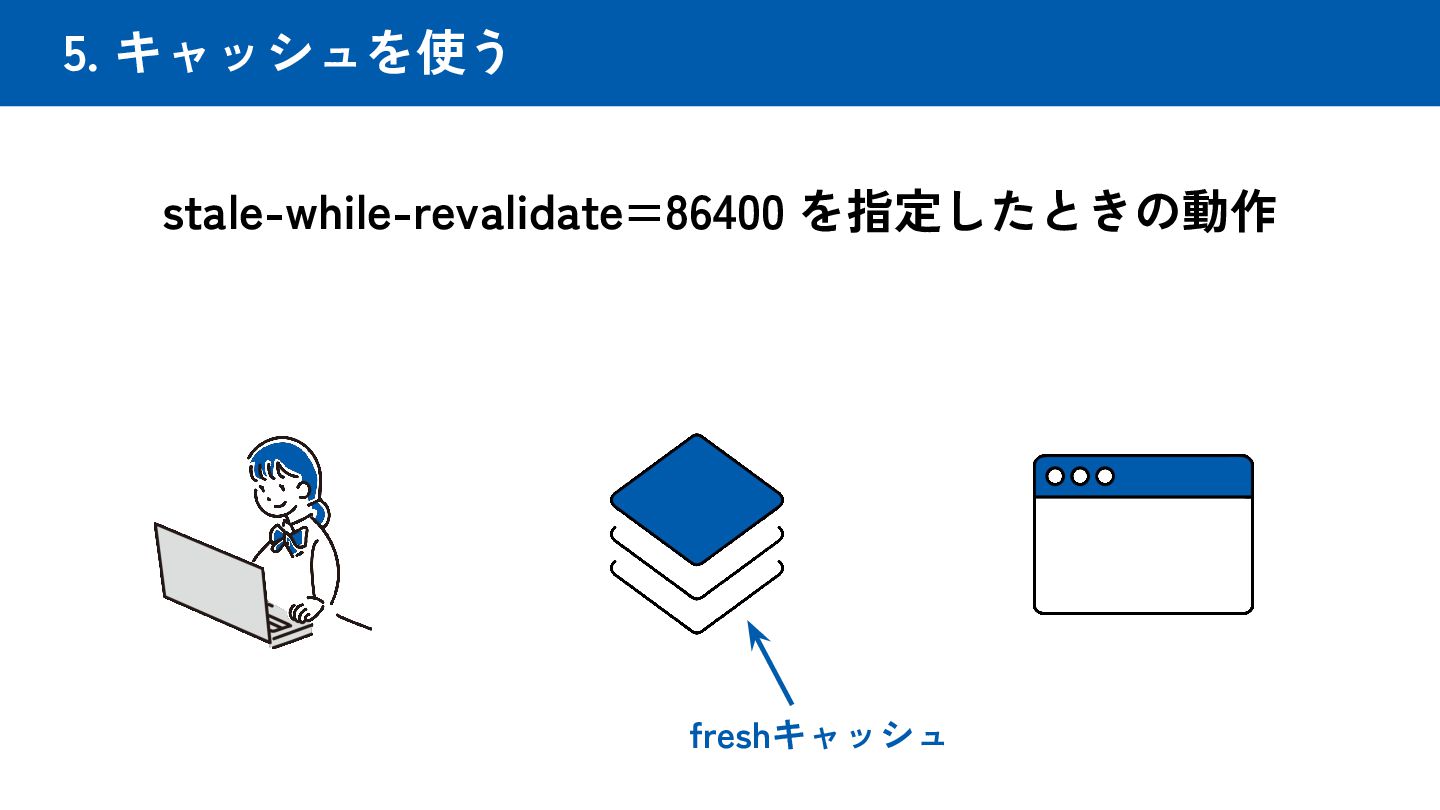 5. キャッシュを使う

stale-while-revalidate＝86400 を指定したときの動作

freshキャッシュ